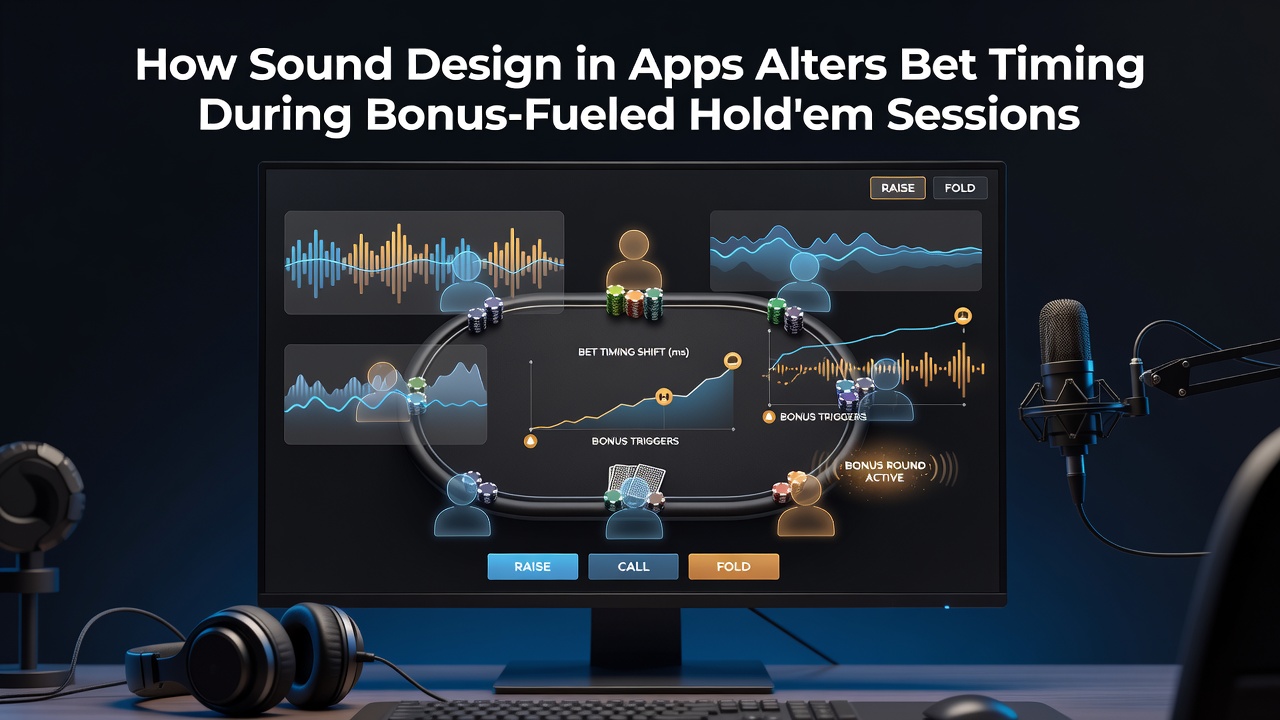 How Sound Design in Apps Alters Bet Timing During Bonus-Fueled Hold'em Sessions

RAISE FOLD

BET TIMING SHIFT (ms)

BONUS TRIGGERS

BONUS TRIGGERS

BONUS ROUND ACTIVE

RAISE CALL FOLD